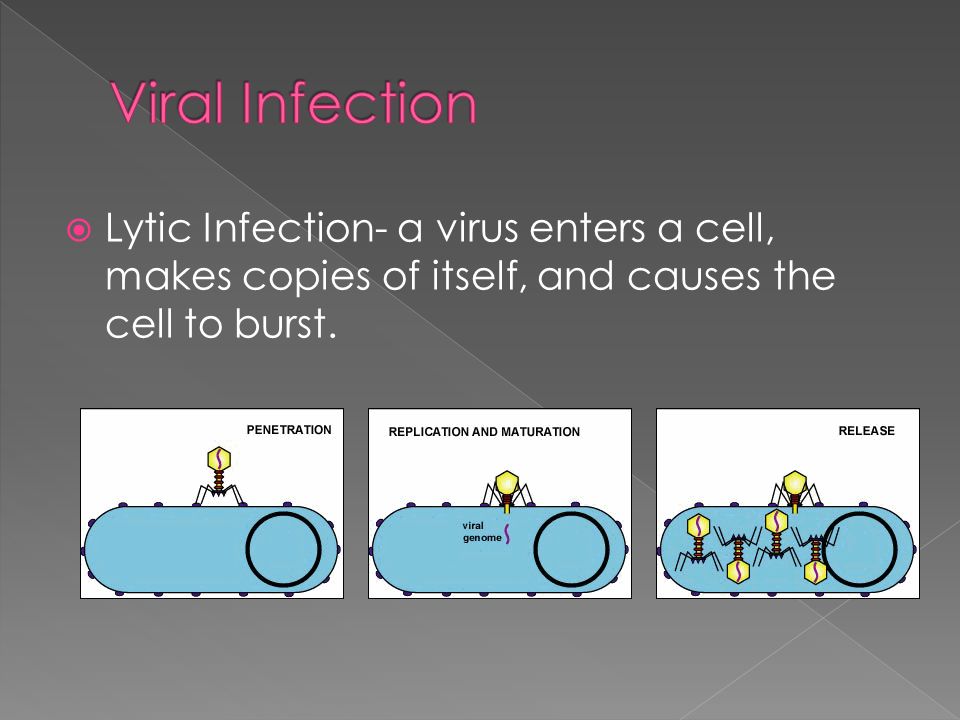 Viral Infection

Lytic Infection- a virus enters a cell, makes copies of itself, and causes the cell to burst.

PENETRATION

REPLICATION AND MATURATION

viral genome

RELEASE